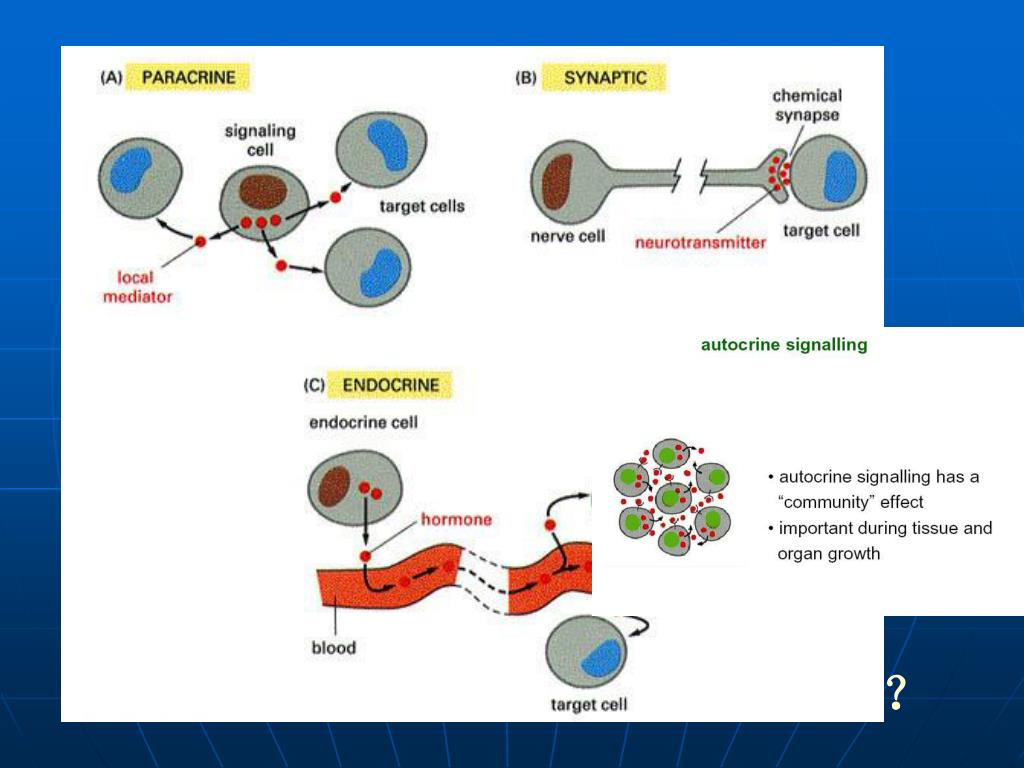 (A) PARACRINE

signaling cell

target cells

local mediator

(B) SYNAPTIC

chemical synapse

nerve cell

neurotransmitter

target cell

autocrine signalling

(C) ENDOCRINE

endocrine cell

hormone

blood

target cell

• autocrine signalling has a "community" effect
• important during tissue and organ growth

?